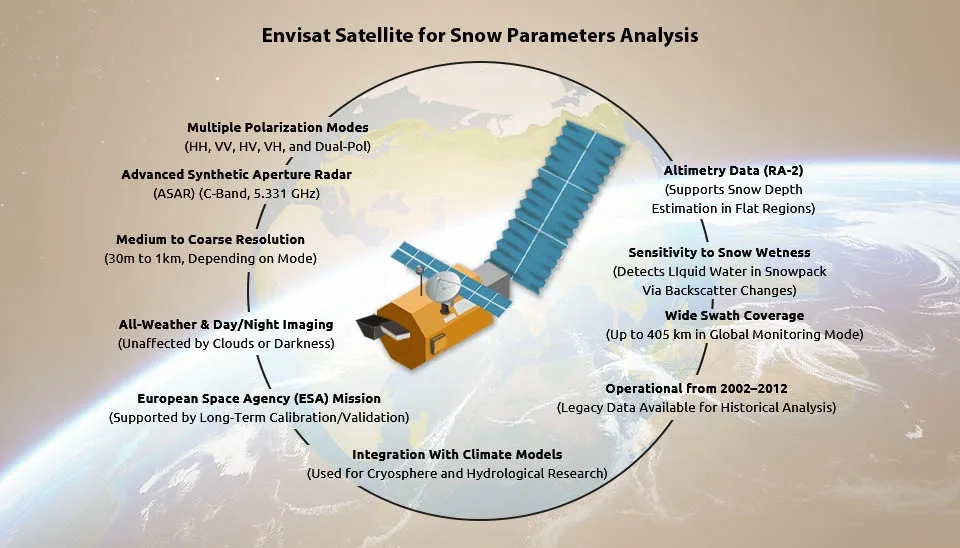 Envisat Satellite for Snow Parameters Analysis

Multiple Polarization Modes
(HH, VV, HV, VH, and Dual-Pol)

Advanced Synthetic Aperture Radar
(ASAR) (C-Band, 5.331 GHz)

Medium to Coarse Resolution
(30m to 1km, Depending on Mode)

All-Weather & Day/Night Imaging
(Unaffected by Clouds or Darkness)

European Space Agency (ESA) Mission
(Supported by Long-Term Calibration/Validation)

Integration With Climate Models
(Used for Cryosphere and Hydrological Research)

Altimetry Data (RA-2)
(Supports Snow Depth Estimation in Flat Regions)

Sensitivity to Snow Wetness
(Detects LIquid Water in Snowpack Via Backscatter Changes)

Wide Swath Coverage
(Up to 405 km in Global Monitoring Mode)

Operational from 2002–2012
(Legacy Data Available for Historical Analysis)